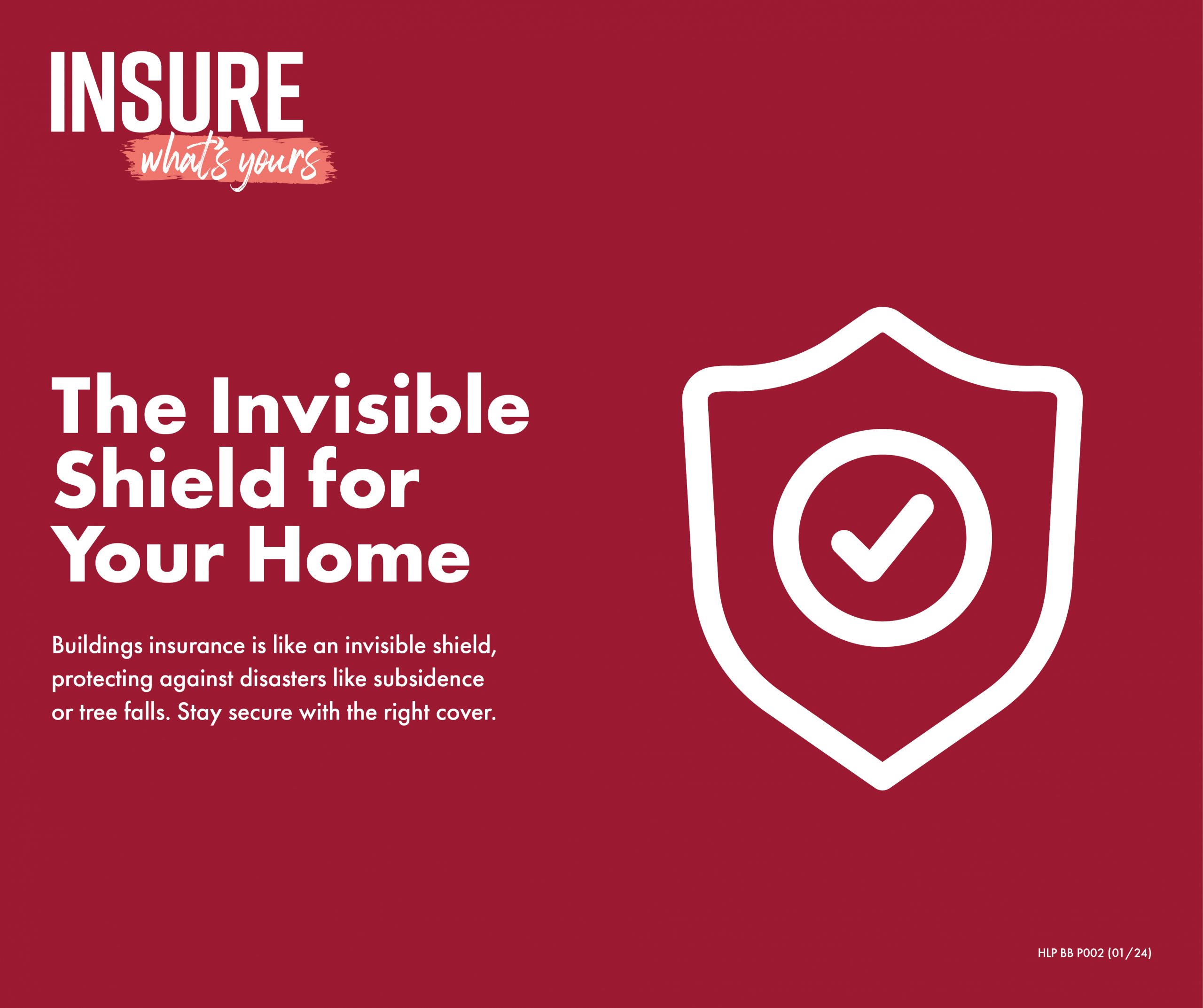 INSURE
what's yours

The Invisible Shield for Your Home

Buildings insurance is like an invisible shield, protecting against disasters like subsidence or tree falls. Stay secure with the right cover.

HLP BB P002 (01/24)